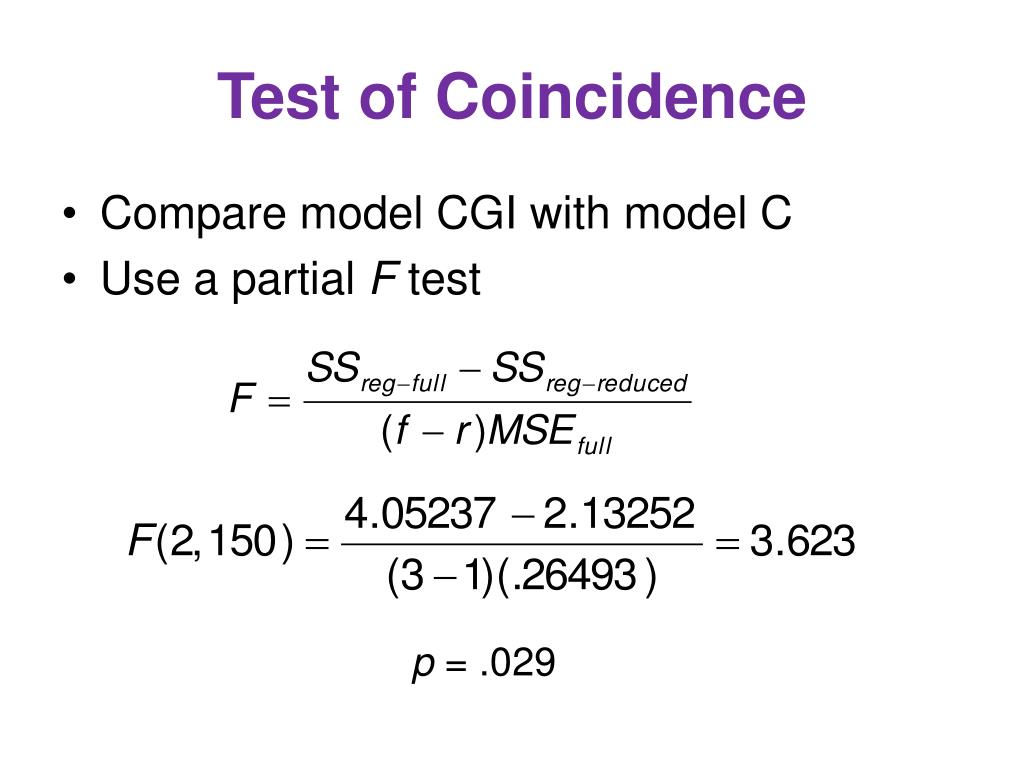 Test of Coincidence

• Compare model CGI with model C
• Use a partial $F$ test

$F = \frac{SS_{reg-full} - SS_{reg-reduced}}{(f - r)MSE_{full}}$

$F(2,150) = \frac{4.05237 - 2.13252}{(3-1)(.26493)} = 3.623$

$p = .029$